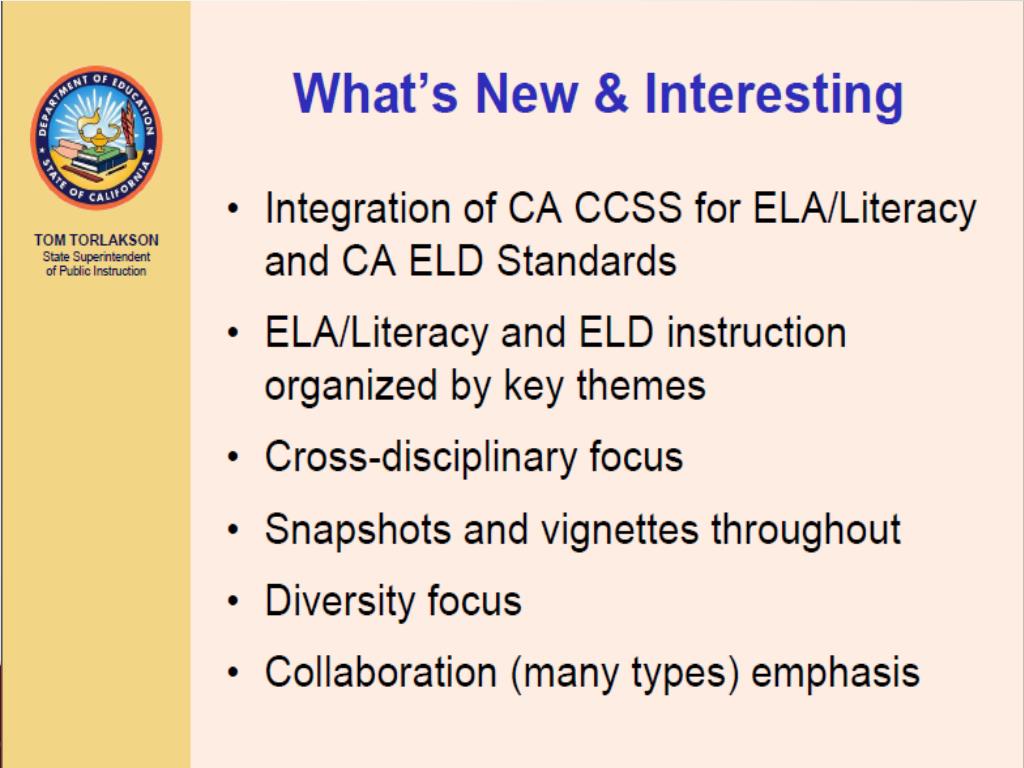 DEPARTMENT OF EDUCATION
STATE OF CALIFORNIA

TOM TORLAKSON
State Superintendent of Public Instruction

What's New & Interesting

• Integration of CA CCSS for ELA/Literacy and CA ELD Standards
• ELA/Literacy and ELD instruction organized by key themes
• Cross-disciplinary focus
• Snapshots and vignettes throughout
• Diversity focus
• Collaboration (many types) emphasis